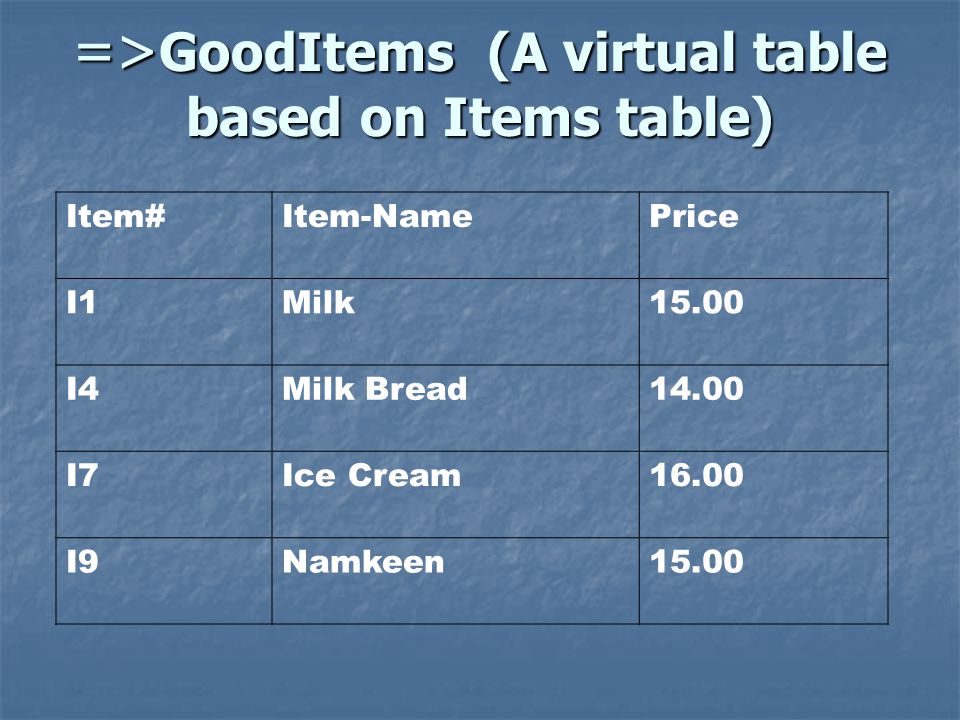 =>GoodItems (A virtual table based on Items table)

| Item# | Item-Name | Price |
|---|---|---|
| I1 | Milk | 15.00 |
| I4 | Milk Bread | 14.00 |
| I7 | Ice Cream | 16.00 |
| I9 | Namkeen | 15.00 |